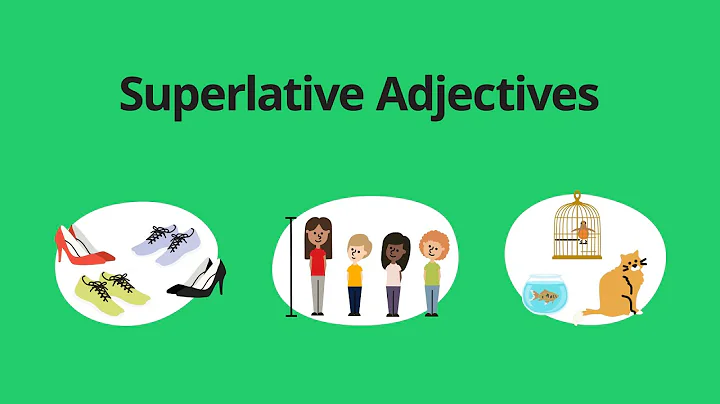 Superlative Adjectives